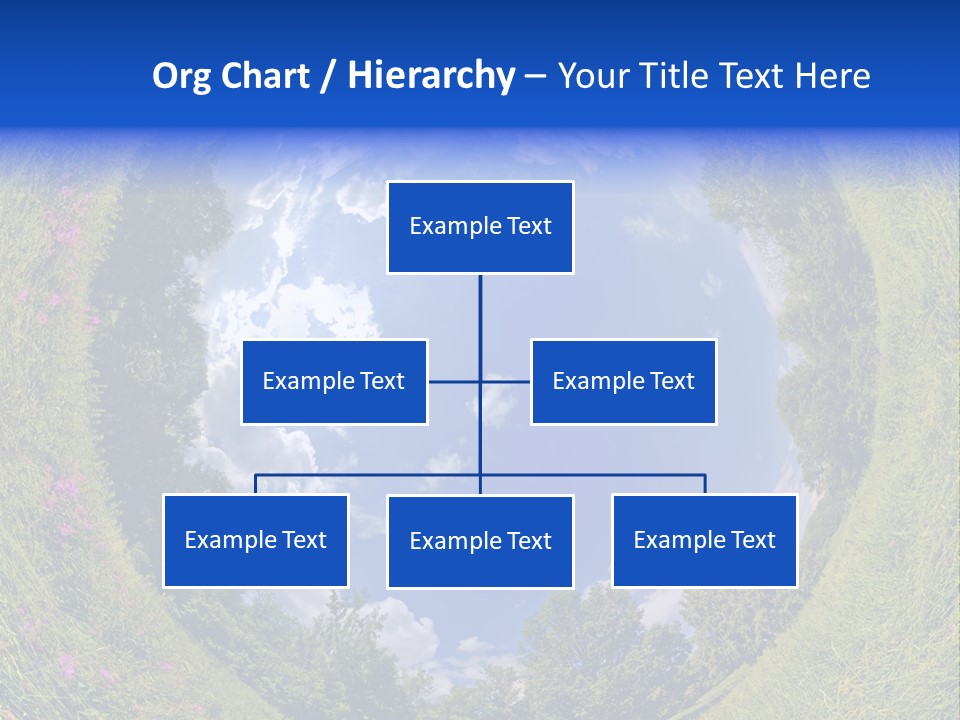 Org Chart / Hierarchy – Your Title Text Here

Example Text

Example Text

Example Text

Example Text

Example Text

Example Text